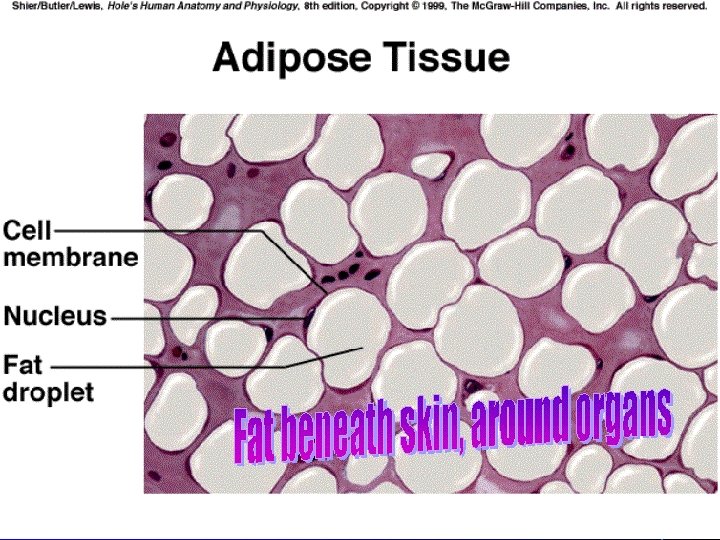 Shier/Butler/Lewis, Hole's Human Anatomy and Physiology, 8th edition, Copyright © 1999, The McGraw-Hill Companies, Inc. All rights reserved.

Adipose Tissue

Cell membrane

Nucleus

Fat droplet

Fat beneath skin, around organs